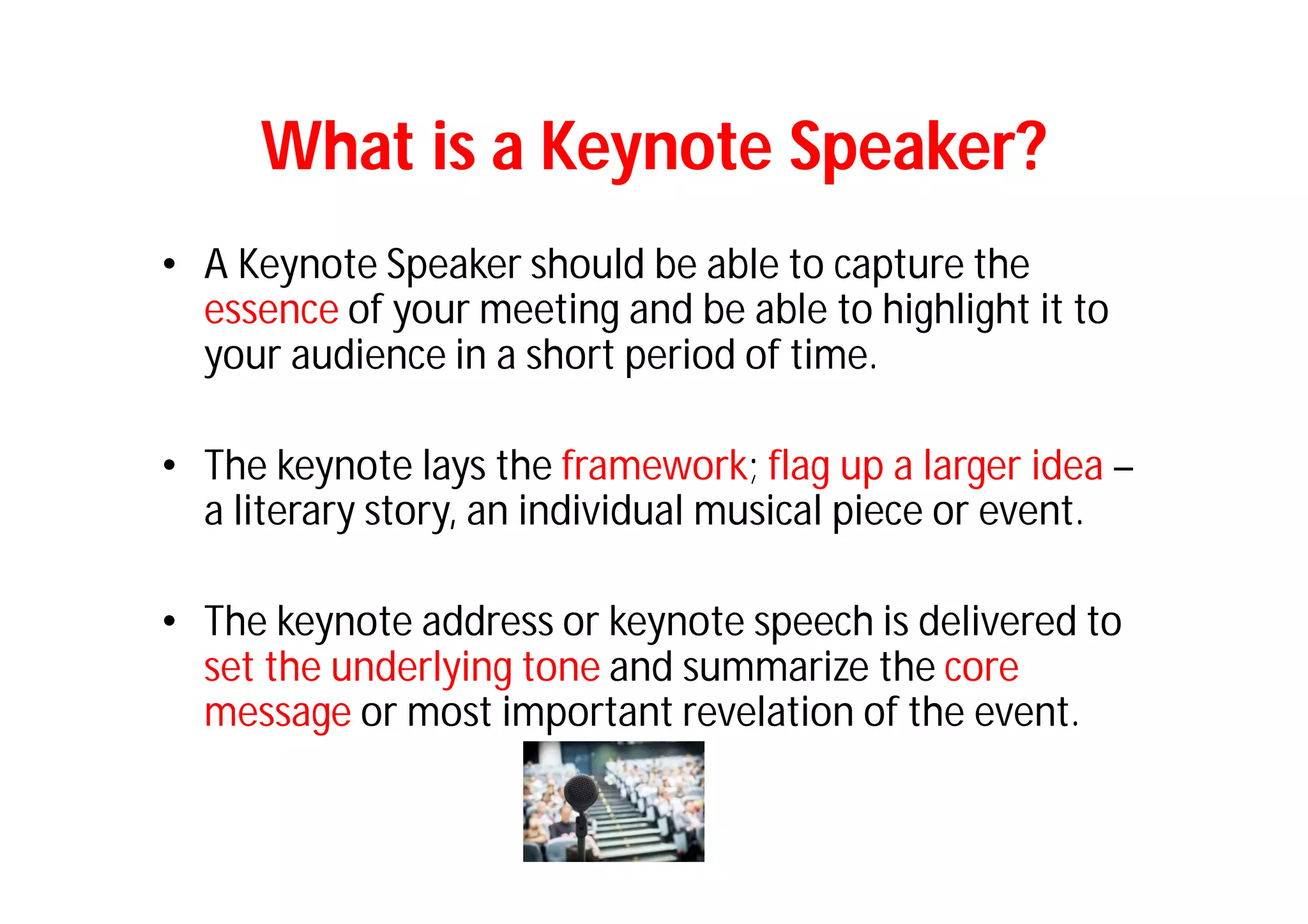 What is a Keynote Speaker?

• A Keynote Speaker should be able to capture the essence of your meeting and be able to highlight it to your audience in a short period of time.

• The keynote lays the framework; flag up a larger idea – a literary story, an individual musical piece or event.

• The keynote address or keynote speech is delivered to set the underlying tone and summarize the core message or most important revelation of the event.